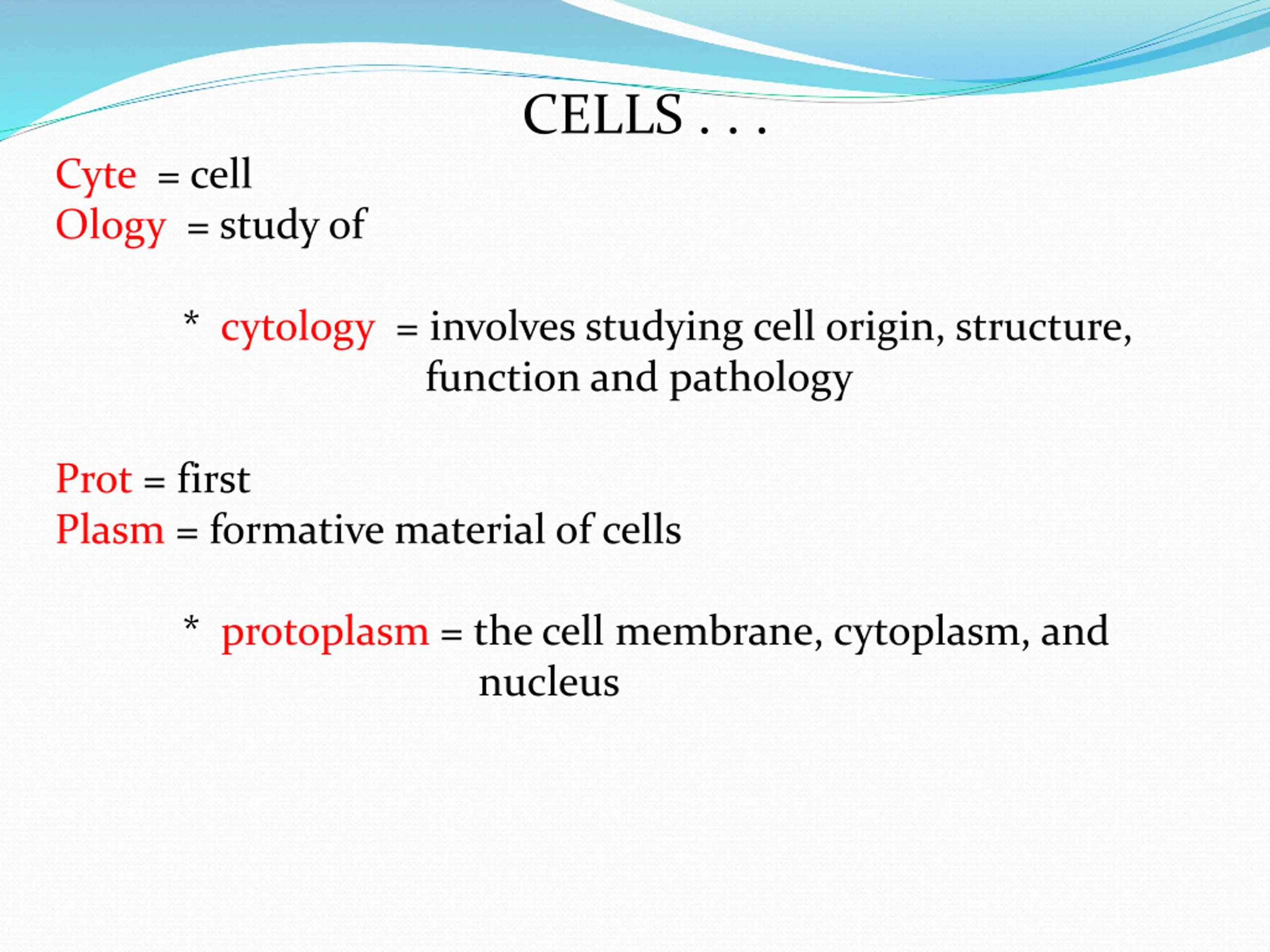 CELLS . . .

Cyte = cell
Ology = study of

* cytology = involves studying cell origin, structure, function and pathology

Prot = first
Plasm = formative material of cells

* protoplasm = the cell membrane, cytoplasm, and nucleus